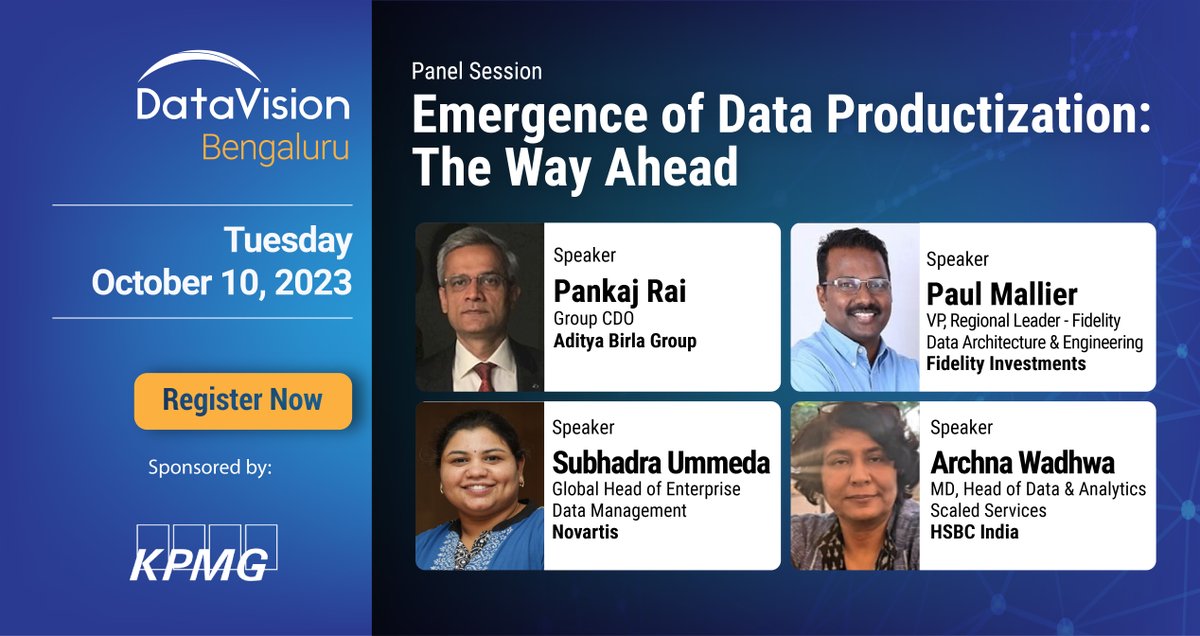 DataVision
Bengaluru

Tuesday
October 10, 2023

Register Now

Sponsored by:

KPMG

Panel Session
Emergence of Data Productization: The Way Ahead

Speaker
Pankaj Rai
Group CDO
Aditya Birla Group

Speaker
Paul Mallier
VP, Regional Leader - Fidelity Data Architecture & Engineering
Fidelity Investments

Speaker
Subhadra Ummeda
Global Head of Enterprise Data Management
Novartis

Speaker
Archna Wadhwa
MD, Head of Data & Analytics Scaled Services
HSBC India